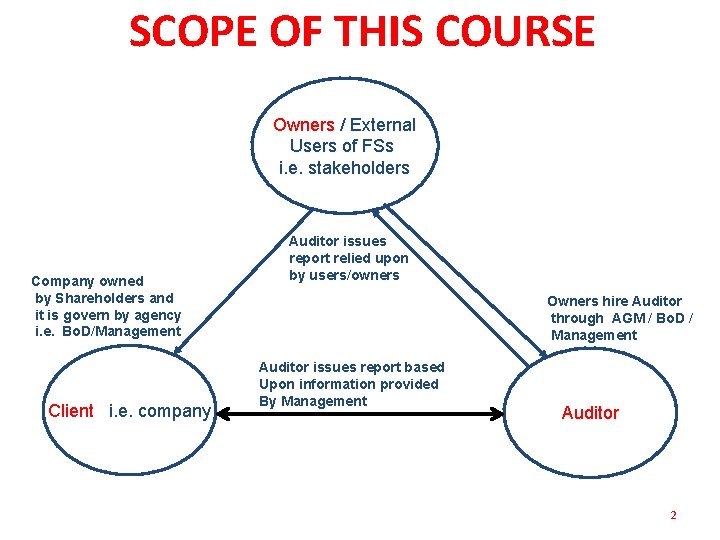 SCOPE OF THIS COURSE

Owners / External Users of FSs i.e. stakeholders

Auditor issues report relied upon by users/owners

Company owned by Shareholders and it is govern by agency i.e. BoD/Management

Owners hire Auditor through AGM / BoD / Management

Auditor issues report based Upon information provided By Management

Client i.e. company

Auditor

2